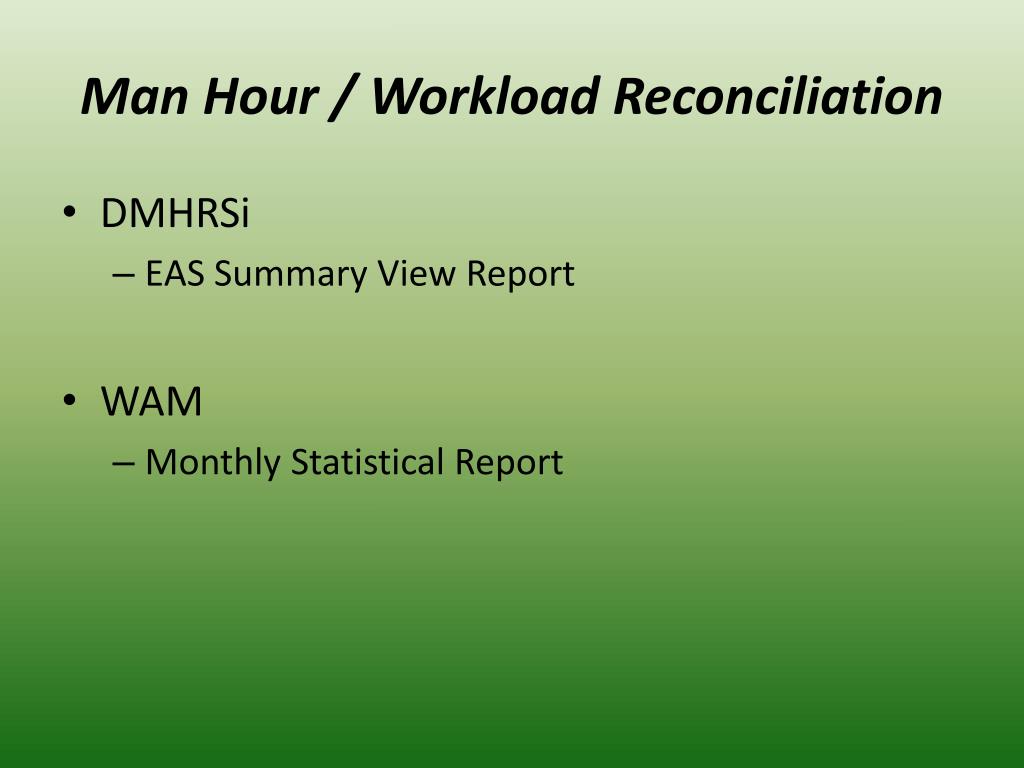 Man Hour / Workload Reconciliation

• DMHRSi
– EAS Summary View Report

• WAM
– Monthly Statistical Report